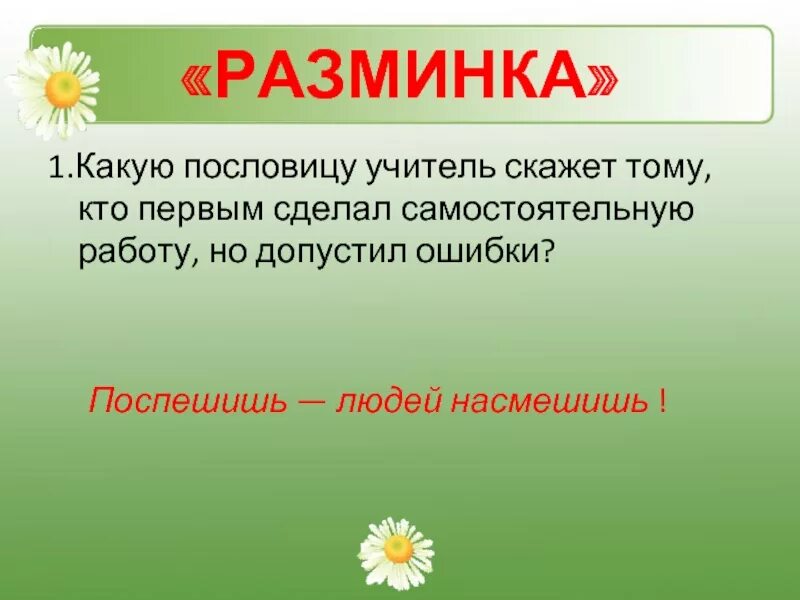 «РАЗМИНКА»

1.Какую пословицу учитель скажет тому, кто первым сделал самостоятельную работу, но допустил ошибки?

Поспешишь — людей насмешишь !